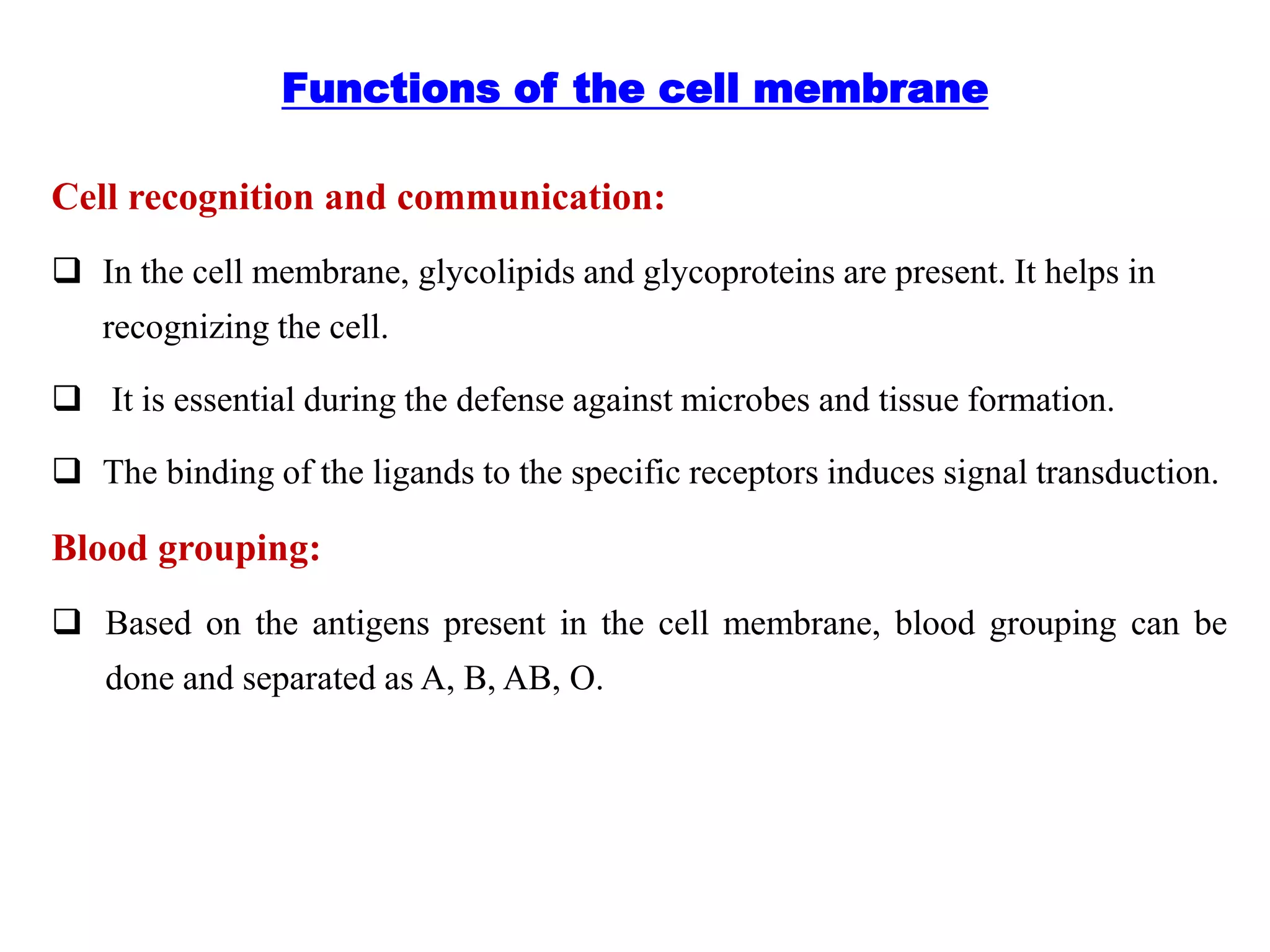 Functions of the cell membrane

Cell recognition and communication:

❑ In the cell membrane, glycolipids and glycoproteins are present. It helps in recognizing the cell.

❑ It is essential during the defense against microbes and tissue formation.

❑ The binding of the ligands to the specific receptors induces signal transduction.

Blood grouping:

❑ Based on the antigens present in the cell membrane, blood grouping can be done and separated as A, B, AB, O.